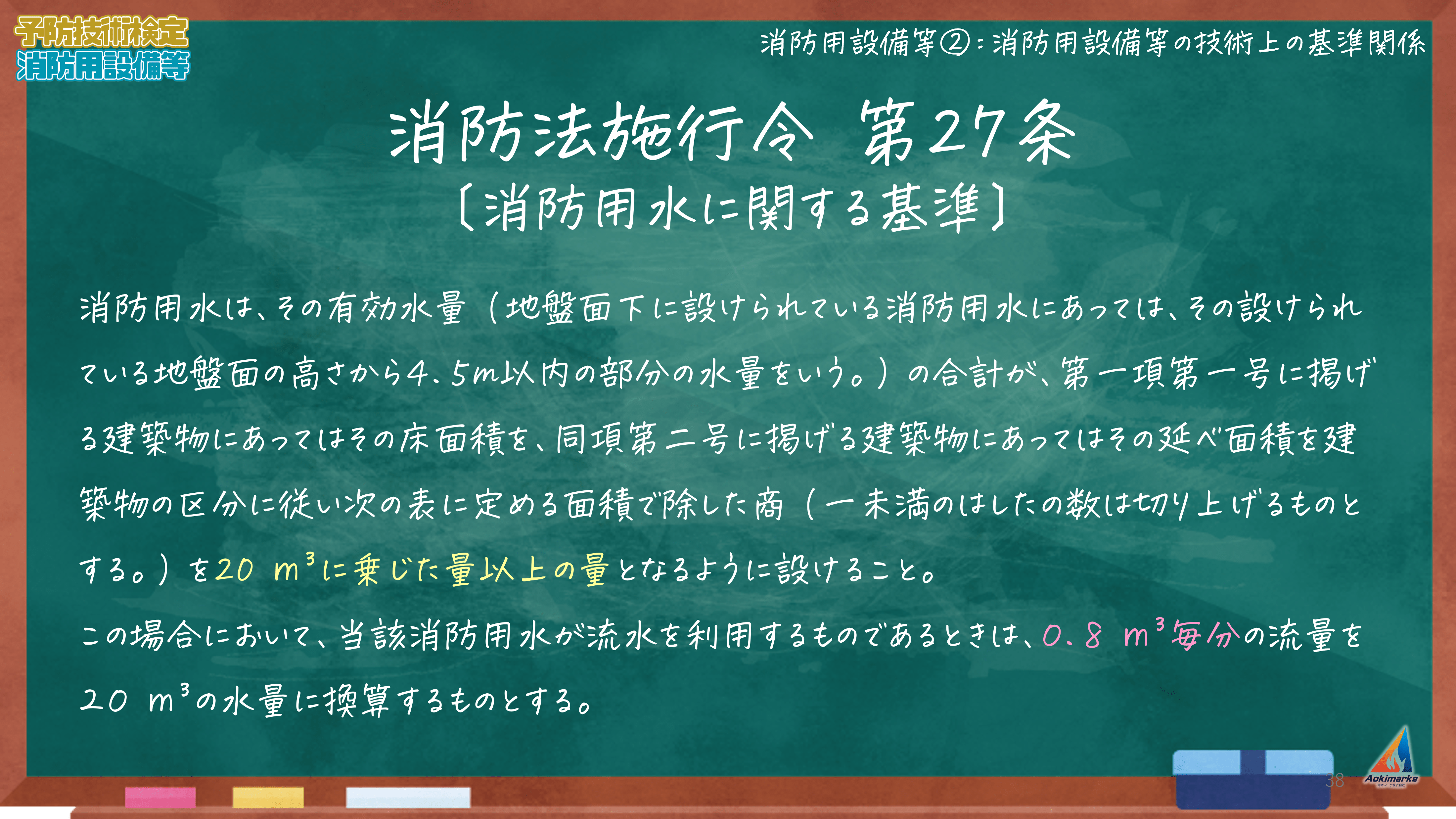 予防技術検定
消防用設備等

消防用設備等②：消防用設備等の技術上の基準関係

消防法施行令 第27条
〔消防用水に関する基準〕

消防用水は、その有効水量（地盤面下に設けられている消防用水にあっては、その設けられている地盤面の高さから4.5m以内の部分の水量をいう。）の合計が、第一項第一号に掲げる建築物にあってはその床面積を、同項第二号に掲げる建築物にあってはその延べ面積を建築物の区分に従い次の表に定める面積で除した商（一未満のはしたの数は切り上げるものとする。）を20 $m^3$に乗じた量以上の量となるように設けること。

この場合において、当該消防用水が流水を利用するものであるときは、0.8 $m^3$毎分の流量を20 $m^3$の水量に換算するものとする。

38

Aokimarke